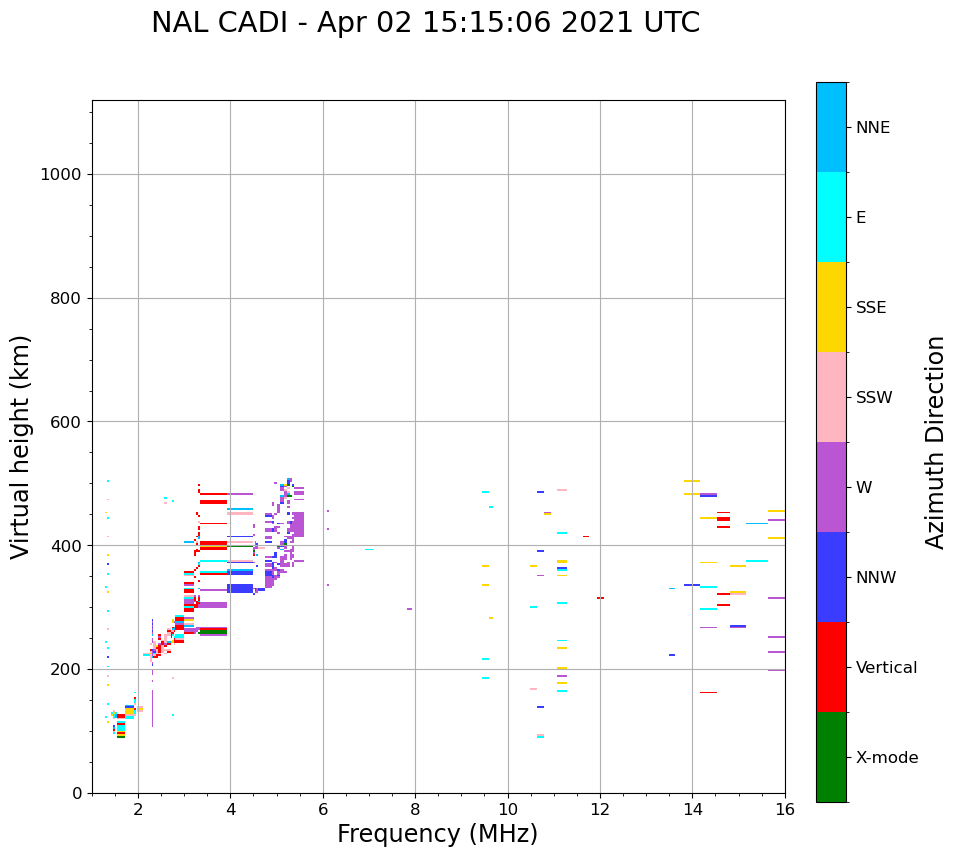 NAL CADI - Apr 02 15:15:06 2021 UTC

Virtual height (km)

1000
800
600
400
200
0

2
4
6
8
10
12
14
16

Frequency (MHz)

NNE
E
SSE
SSW
W
NNW
Vertical
X-mode

Azimuth Direction